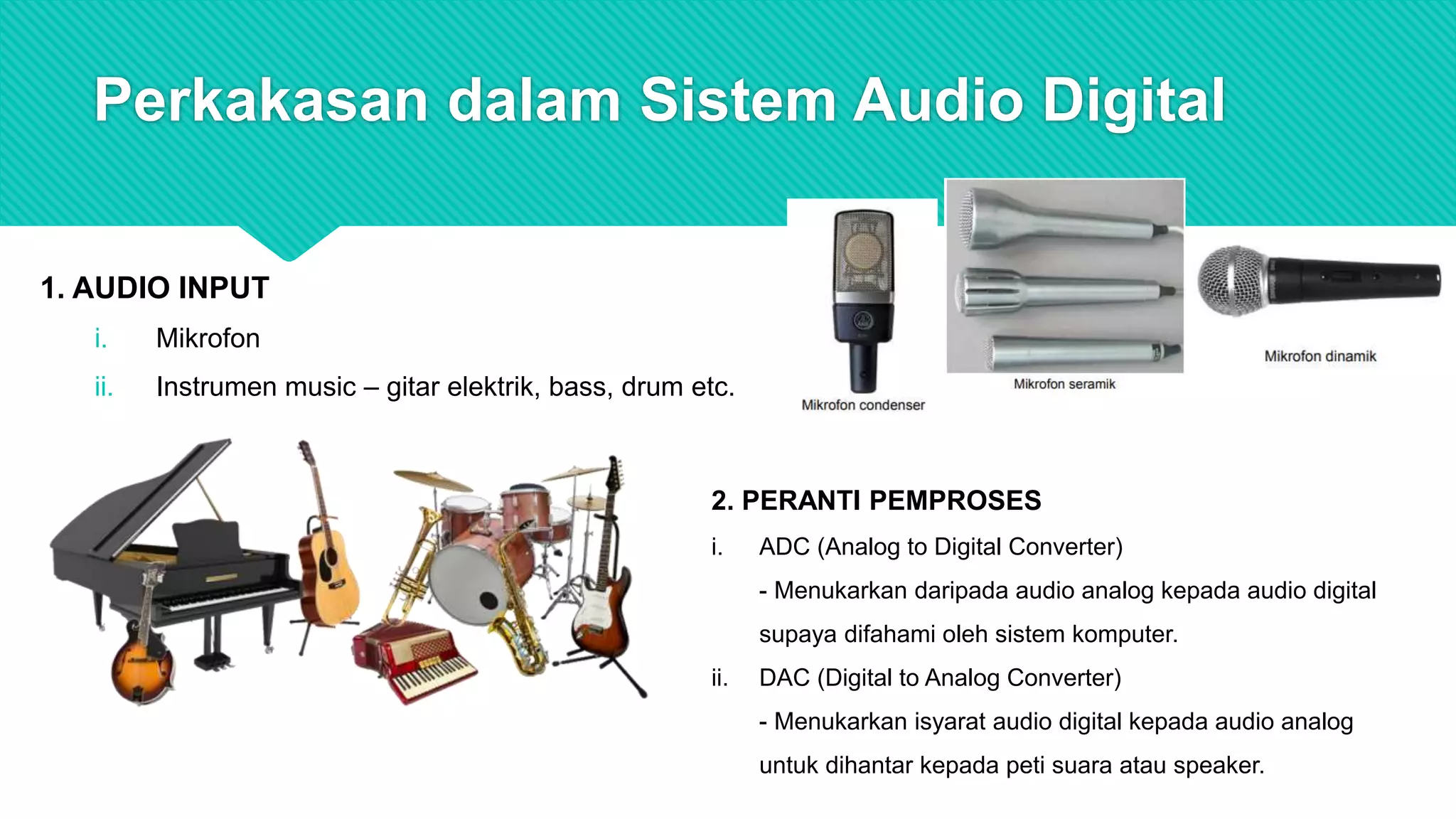 Perkakasan dalam Sistem Audio Digital

1. AUDIO INPUT

i. Mikrofon

ii. Instrumen music – gitar elektrik, bass, drum etc.

Mikrofon condenser

Mikrofon seramik

Mikrofon dinamik

2. PERANTI PEMPROSES

i. ADC (Analog to Digital Converter)

- Menukarkan daripada audio analog kepada audio digital supaya difahami oleh sistem komputer.

ii. DAC (Digital to Analog Converter)

- Menukarkan isyarat audio digital kepada audio analog untuk dihantar kepada peti suara atau speaker.